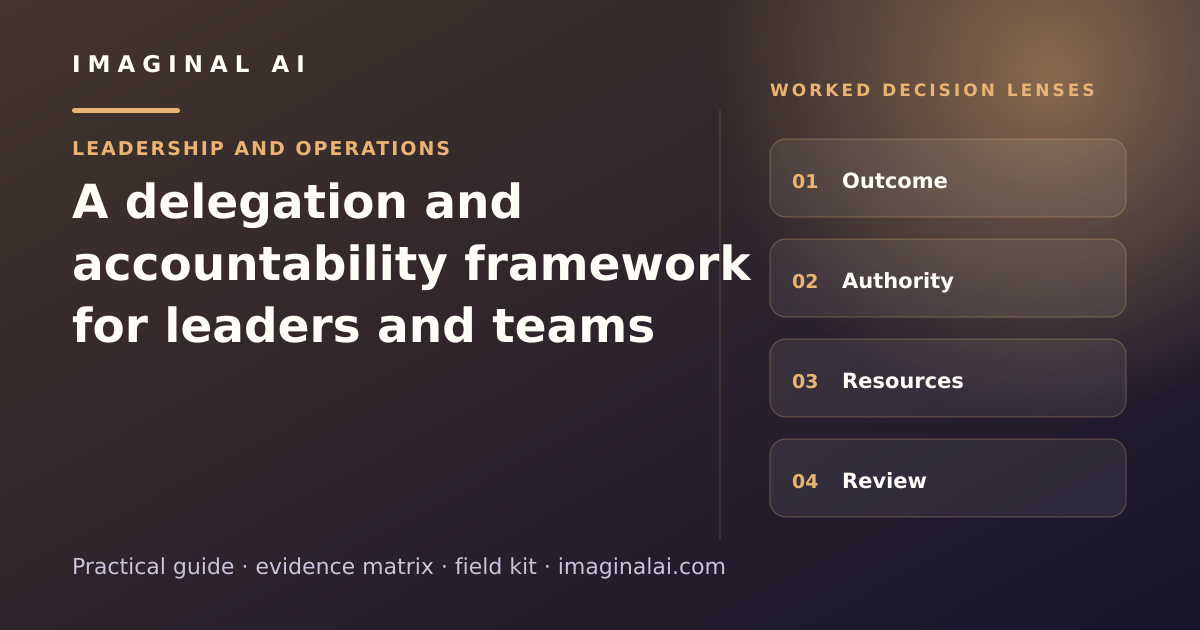 IMAGINAL AI

LEADERSHIP AND OPERATIONS

A delegation and accountability framework for leaders and teams

Practical guide · evidence matrix · field kit · imaginalai.com

WORKED DECISION LENSES

01 Outcome

02 Authority

03 Resources

04 Review